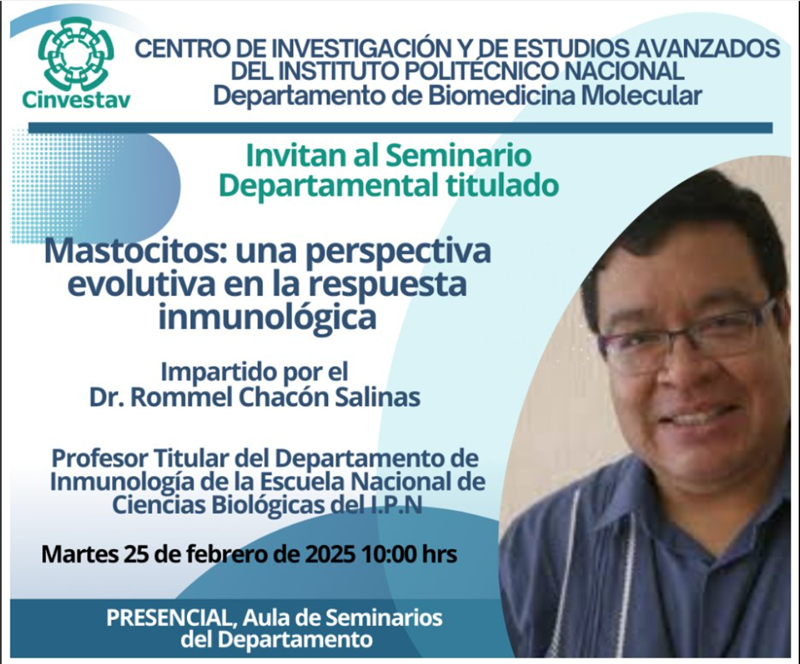 Cinvestav

CENTRO DE INVESTIGACIÓN Y DE ESTUDIOS AVANZADOS DEL INSTITUTO POLITÉCNICO NACIONAL
Departamento de Biomedicina Molecular

Invitan al Seminario Departamental titulado

Mastocitos: una perspectiva evolutiva en la respuesta inmunológica

Impartido por el
Dr. Rommel Chacón Salinas

Profesor Titular del Departamento de Inmunología de la Escuela Nacional de Ciencias Biológicas del I.P.N

Martes 25 de febrero de 2025 10:00 hrs

PRESENCIAL, Aula de Seminarios del Departamento